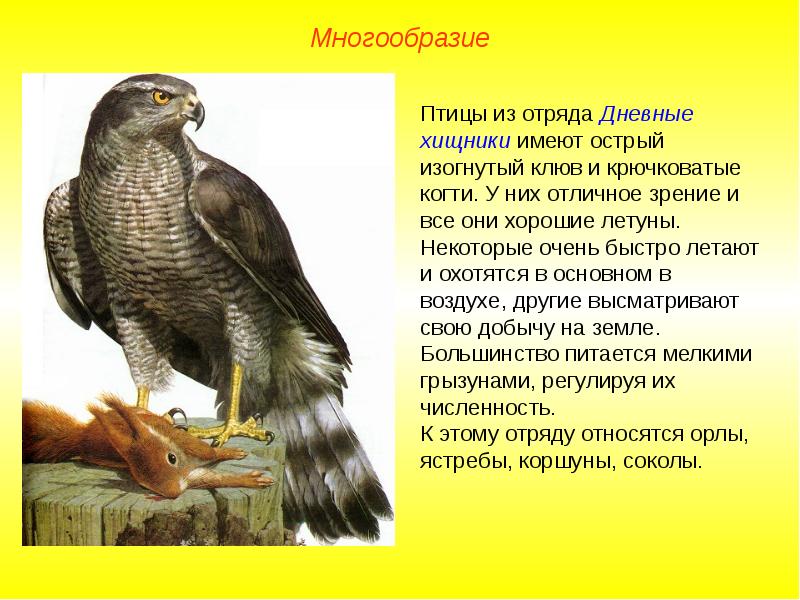 Многообразие

Птицы из отряда Дневные хищники имеют острый изогнутый клюв и крючковатые когти. У них отличное зрение и все они хорошие летуны. Некоторые очень быстро летают и охотятся в основном в воздухе, другие высматривают свою добычу на земле. Большинство питается мелкими грызунами, регулируя их численность.
К этому отряду относятся орлы, ястребы, коршуны, соколы.